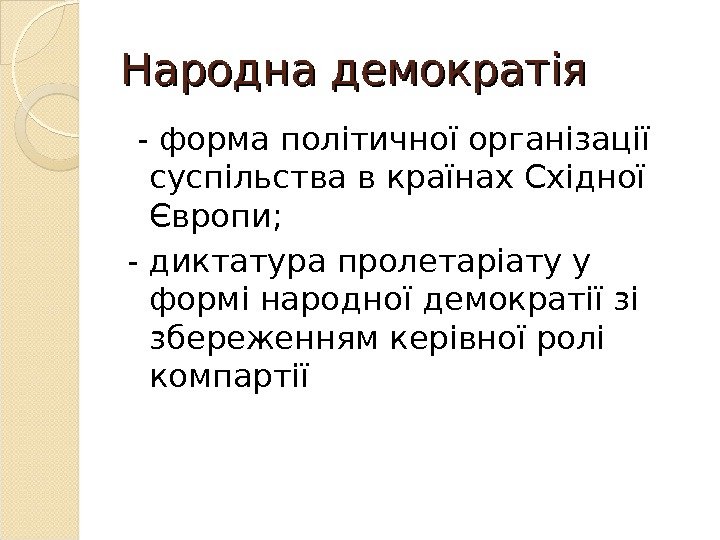 Народна демократія

- форма політичної організації суспільства в країнах Східної Європи;

- диктатура пролетаріату у формі народної демократії зі збереженням керівної ролі компартії